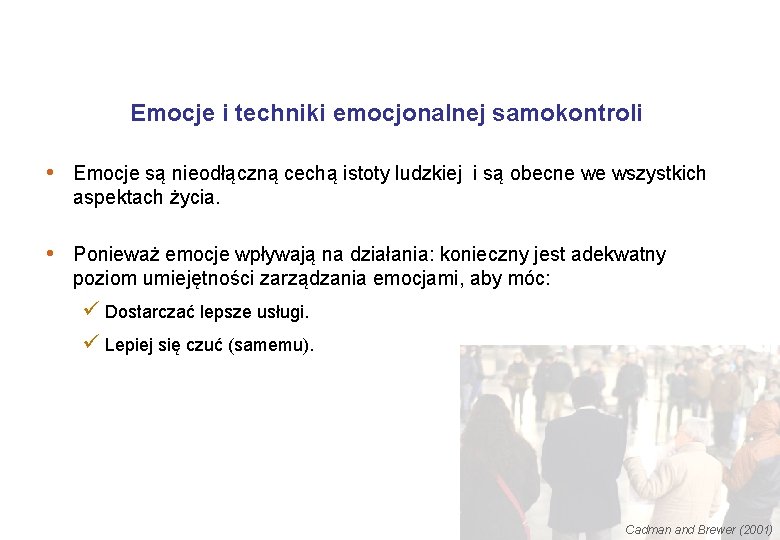 Emocje i techniki emocjonalnej samokontroli

• Emocje są nieodłączną cechą istoty ludzkiej i są obecne we wszystkich aspektach życia.

• Ponieważ emocje wpływają na działania: konieczny jest adekwatny poziom umiejętności zarządzania emocjami, aby móc:

✓ Dostarczać lepsze usługi.

✓ Lepiej się czuć (samemu).

Cadman and Brewer (2001)